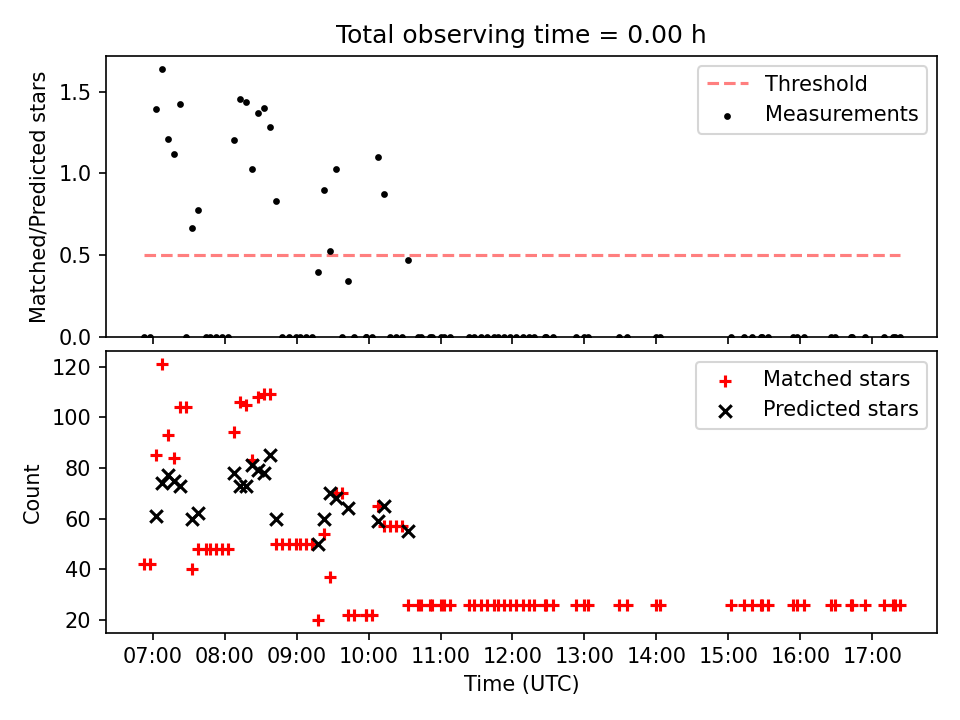 Total observing time = 0.00 h

Matched/Predicted stars

1.5
1.0
0.5
0.0

Threshold
Measurements

Count

120
100
80
60
40
20

Matched stars
Predicted stars

07:00 08:00 09:00 10:00 11:00 12:00 13:00 14:00 15:00 16:00 17:00

Time (UTC)